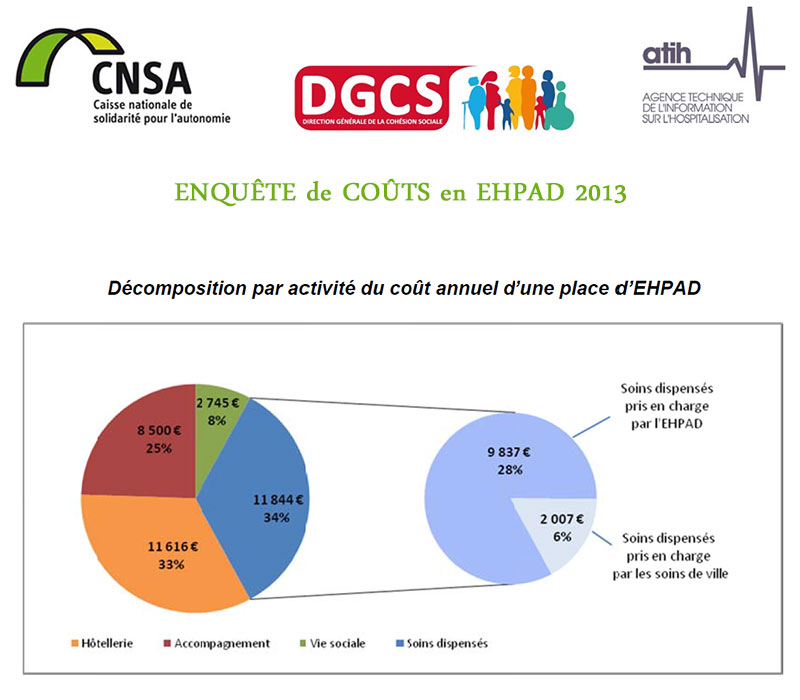 CNSA
Caisse nationale de solidarité pour l'autonomie

DGCS
DIRECTION GÉNÉRALE DE LA COHÉSION SOCIALE

atih
AGENCE TECHNIQUE DE L'INFORMATION SUR L'HOSPITALISATION

ENQUÊTE de COÛTS en EHPAD 2013

Décomposition par activité du coût annuel d'une place d'EHPAD

2 745 €
8%

8 500 €
25%

11 844 €
34%

11 616 €
33%

9 837 €
28%

2 007 €
6%

Soins dispensés pris en charge par l'EHPAD

Soins dispensés pris en charge par les soins de ville

Hôtellerie
Accompagnement
Vie sociale
Soins dispensés